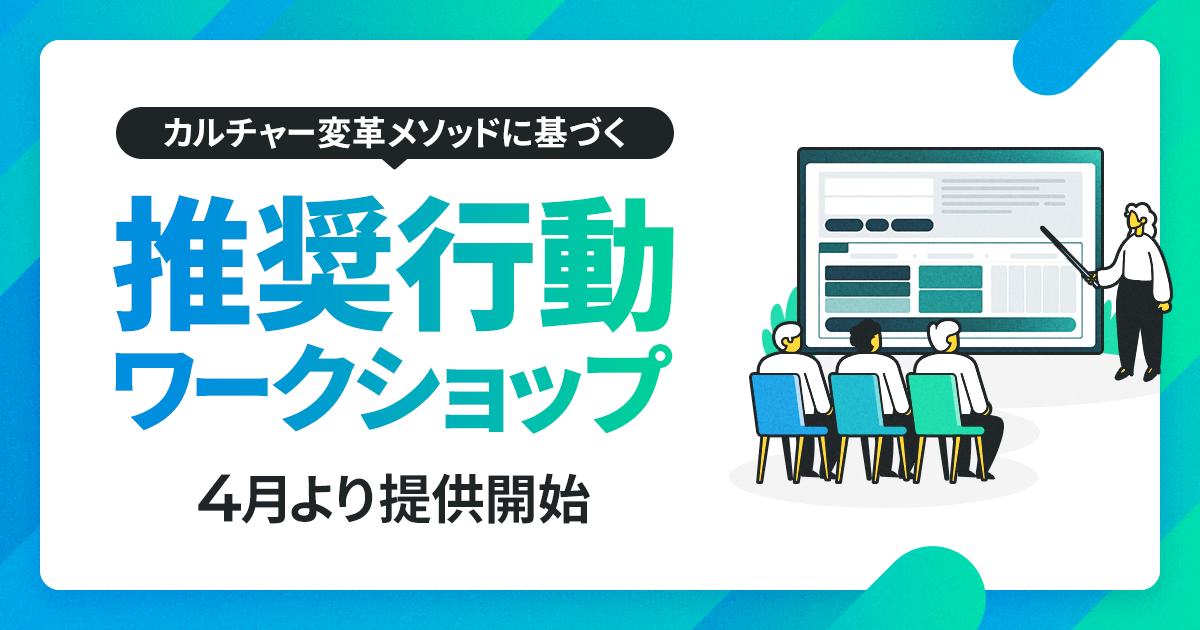 カルチャー変革メソッドに基づく

推奨行動
ワークショップ

4月より提供開始